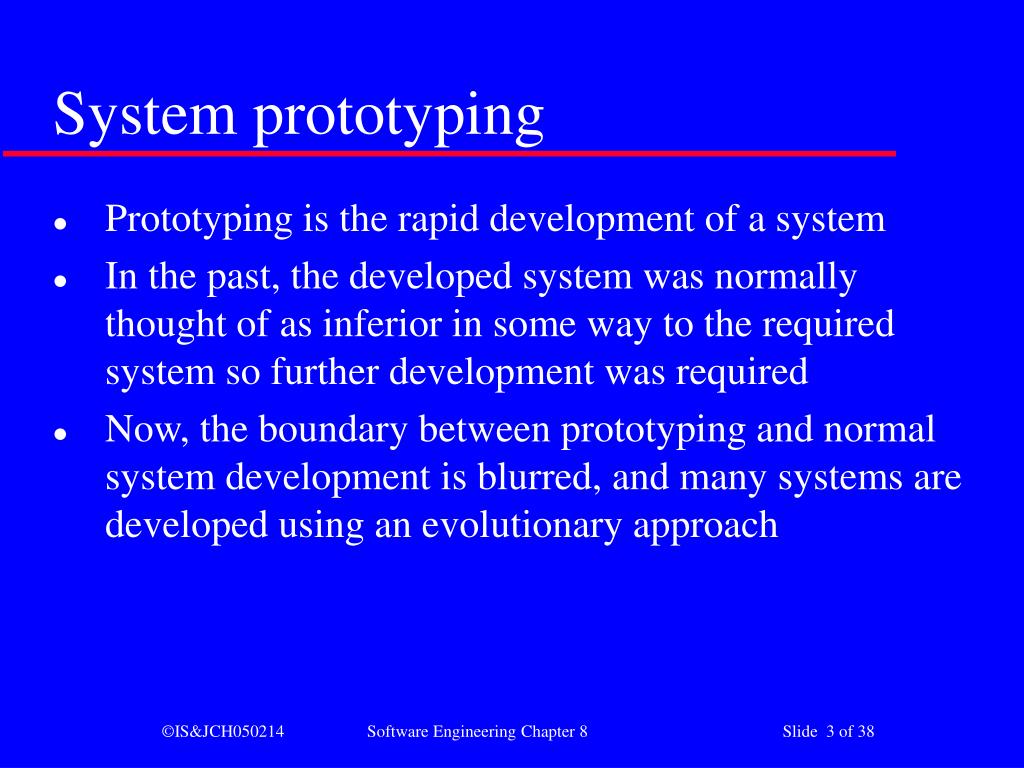 System prototyping

- Prototyping is the rapid development of a system
- In the past, the developed system was normally thought of as inferior in some way to the required system so further development was required
- Now, the boundary between prototyping and normal system development is blurred, and many systems are developed using an evolutionary approach

©IS&JCH050214 Software Engineering Chapter 8 Slide 3 of 38